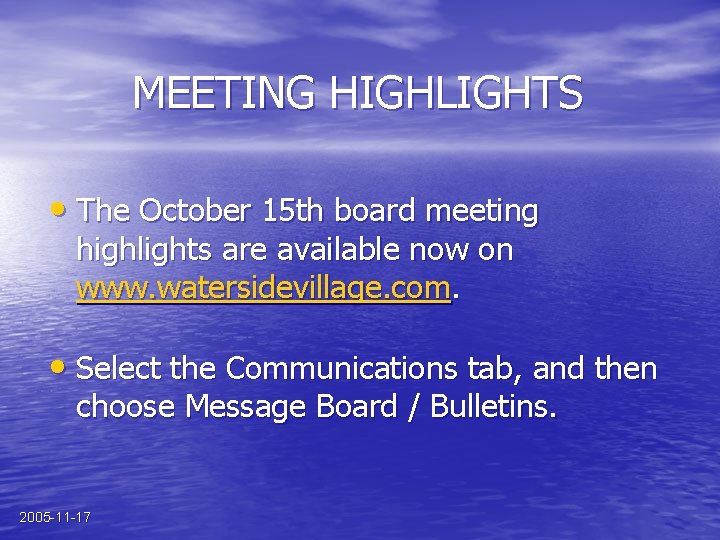 MEETING HIGHLIGHTS

• The October 15th board meeting highlights are available now on www.watersidevillage.com.

• Select the Communications tab, and then choose Message Board / Bulletins.

2005-11-17